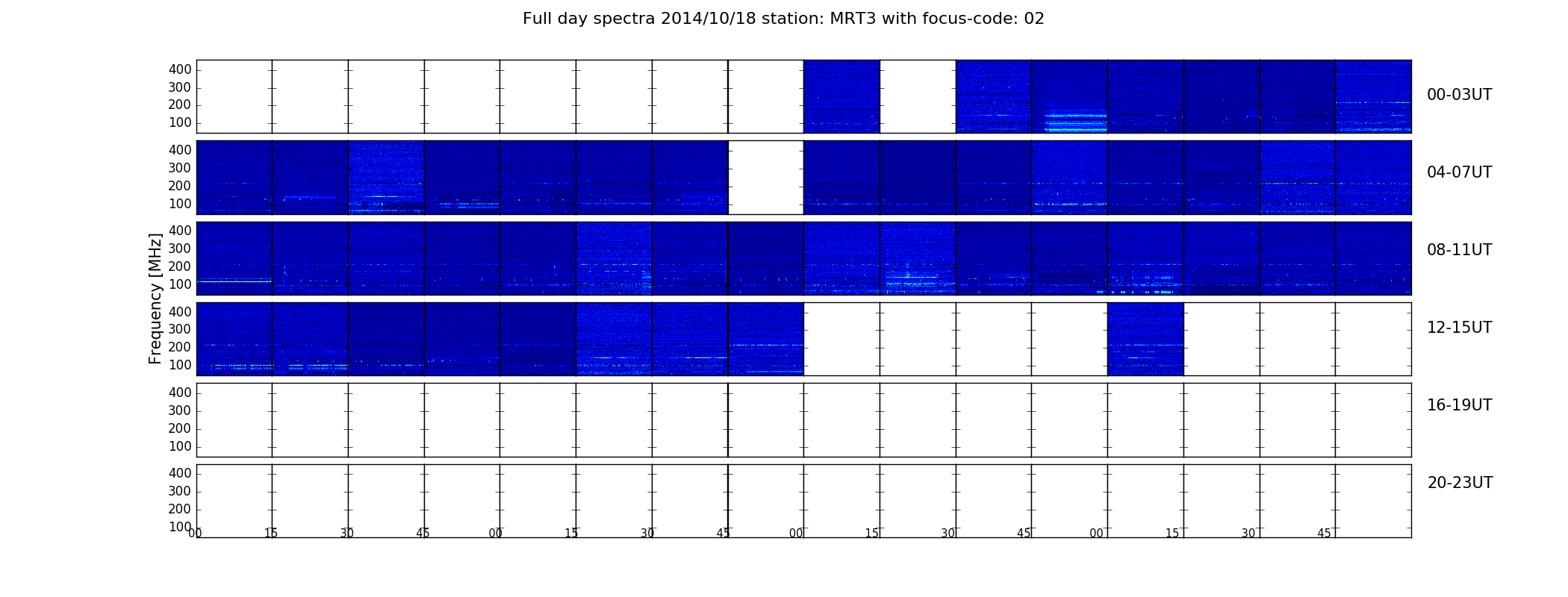 Full day spectra 2014/10/18 station: MRT3 with focus-code: 02

Frequency [MHz]

400
300
200
100

00-03UT

400
300
200
100

04-07UT

400
300
200
100

08-11UT

400
300
200
100

12-15UT

400
300
200
100

16-19UT

400
300
200
100

20-23UT

00 15 30 45 00 15 30 45 00 15 30 45 00 15 30 45